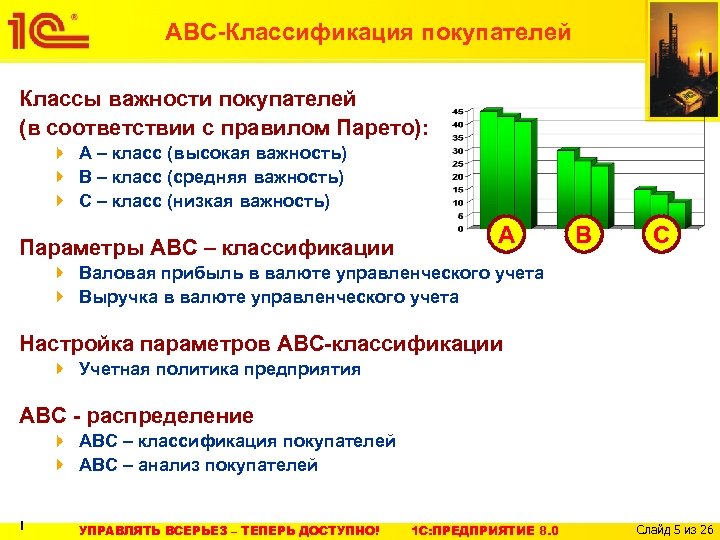 1С®

АВС-Классификация покупателей

Классы важности покупателей (в соответствии с правилом Парето):
А – класс (высокая важность)
В – класс (средняя важность)
С – класс (низкая важность)

45
40
35
30
25
20
15
10
5
0

A B C

Параметры АВС – классификации
Валовая прибыль в валюте управленческого учета
Выручка в валюте управленческого учета

Настройка параметров АВС-классификации
Учетная политика предприятия

АВС - распределение
АВС – классификация покупателей
АВС – анализ покупателей

УПРАВЛЯТЬ ВСЕРЬЕЗ – ТЕПЕРЬ ДОСТУПНО! 1С:ПРЕДПРИЯТИЕ 8.0 Слайд 5 из 26